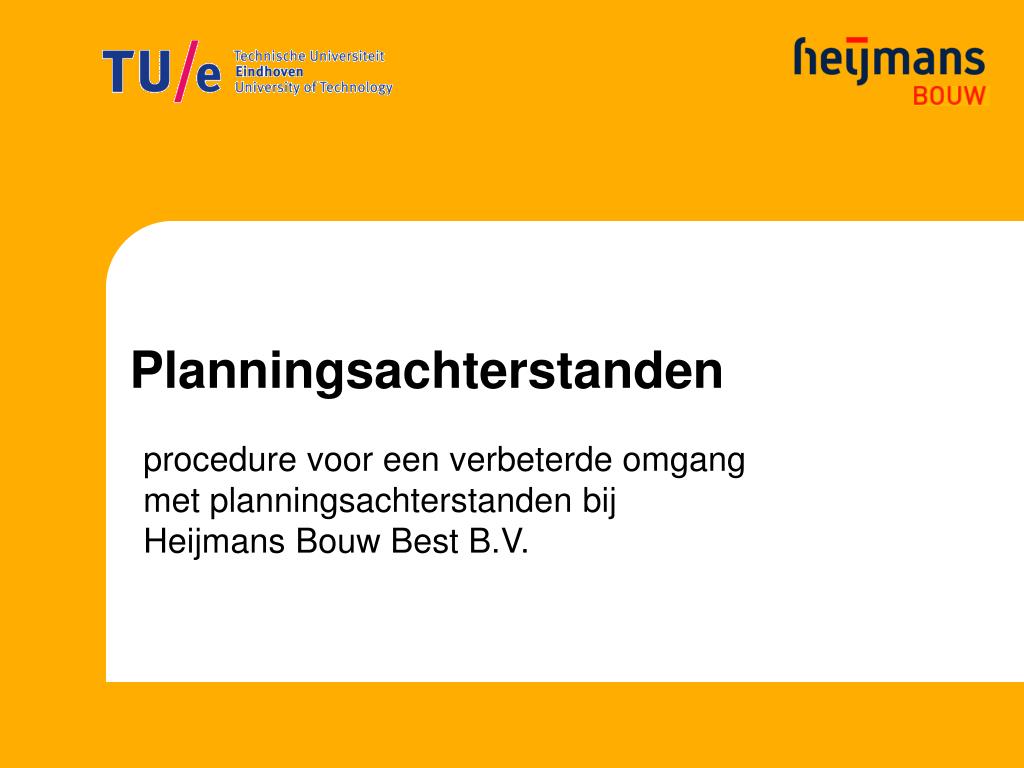 TU/e Technische Universiteit Eindhoven University of Technology

heijmans BOUW

Planningsachterstanden

procedure voor een verbeterde omgang met planningsachterstanden bij Heijmans Bouw Best B.V.